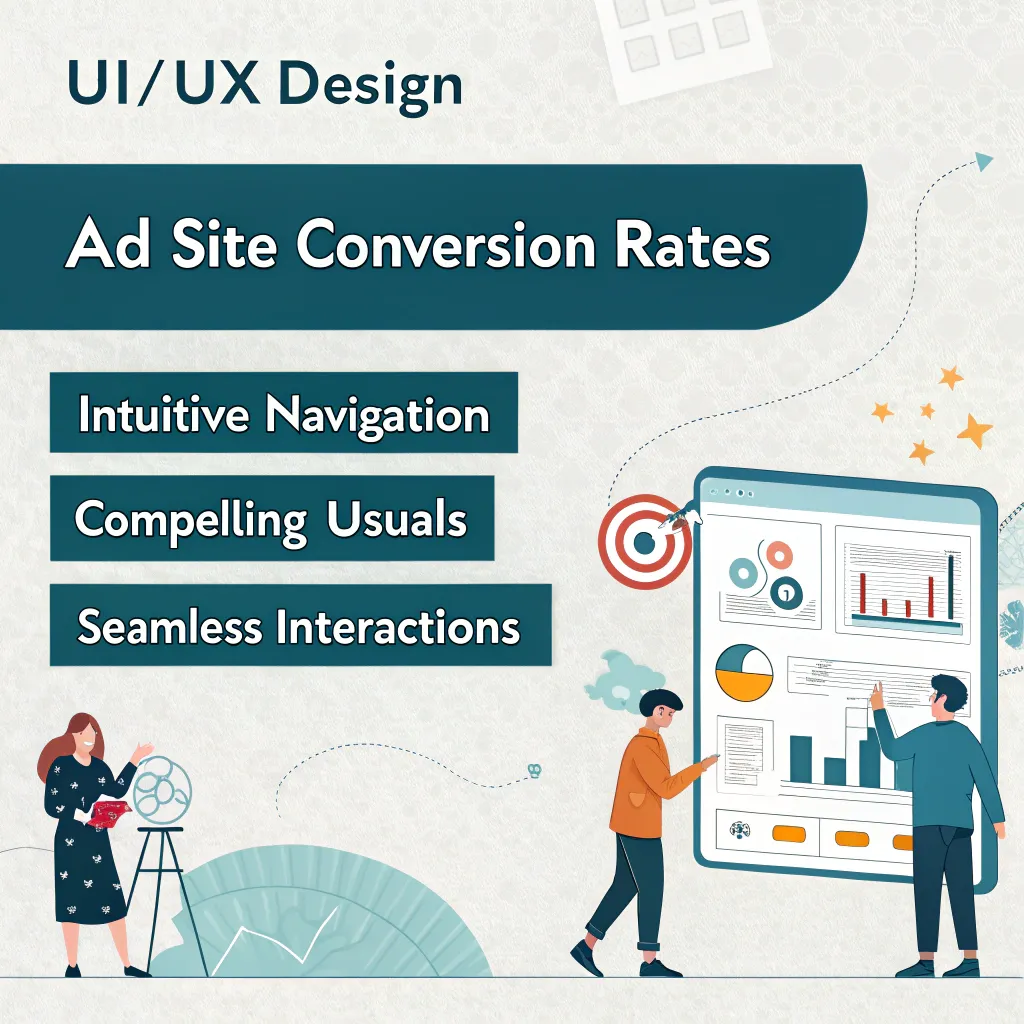 UI/UX Design

Ad Site Conversion Rates

Intuitive Navigation

Compelling Usuals

Seamless Interactions